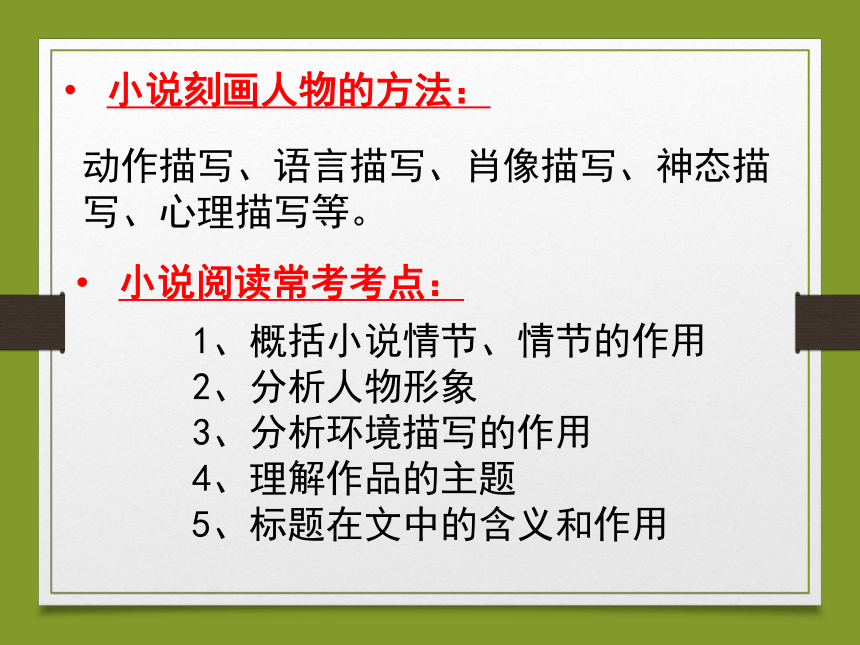 • 小说刻画人物的方法：

动作描写、语言描写、肖像描写、神态描写、心理描写等。

• 小说阅读常考考点：

1、概括小说情节、情节的作用
2、分析人物形象
3、分析环境描写的作用
4、理解作品的主题
5、标题在文中的含义和作用